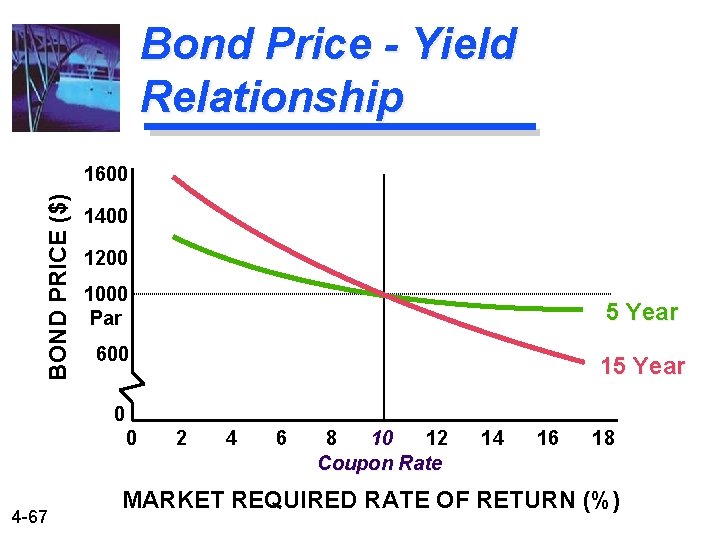 Bond Price - Yield Relationship

BOND PRICE ($)

1600
1400
1200
1000
Par
600
0

5 Year
15 Year

0 2 4 6 8 10 12 14 16 18

Coupon Rate

MARKET REQUIRED RATE OF RETURN (%)

4-67